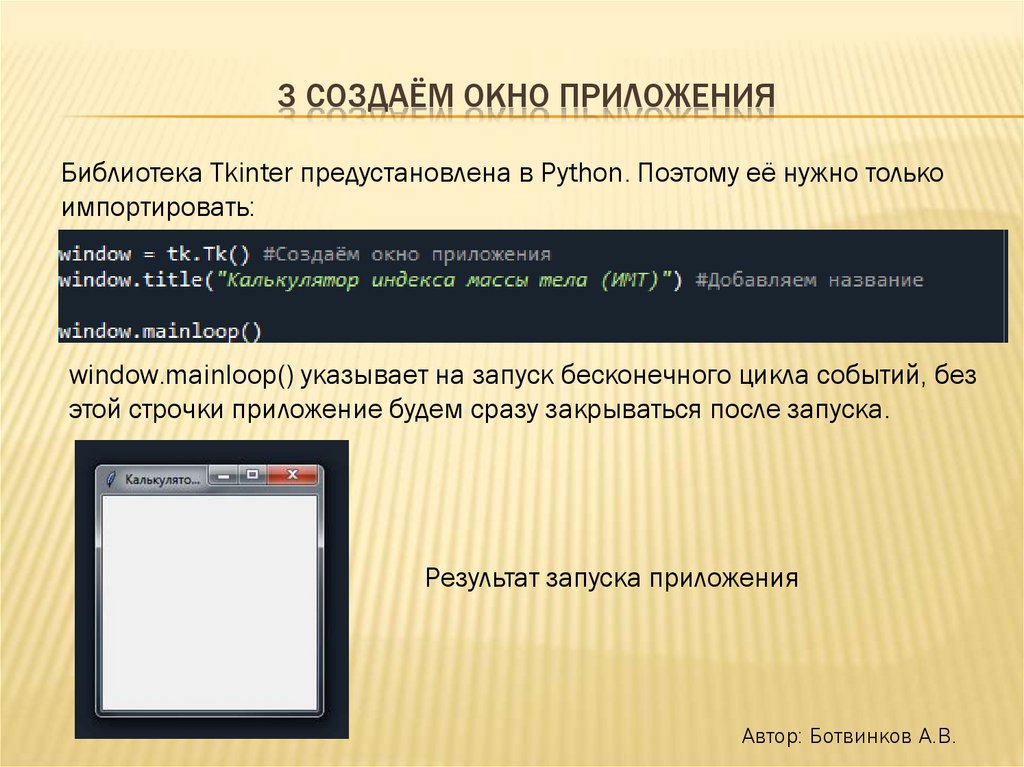 3 СОЗДАЁМ ОКНО ПРИЛОЖЕНИЯ

Библиотека Tkinter предустановлена в Python. Поэтому её нужно только импортировать:

window = tk.Tk() #Создаём окно приложения
window.title("Калькулятор индекса массы тела (ИМТ)") #Добавляем название

window.mainloop()

window.mainloop() указывает на запуск бесконечного цикла событий, без этой строчки приложение будем сразу закрываться после запуска.

Калькулято...

Результат запуска приложения

Автор: Ботвинков А.В.